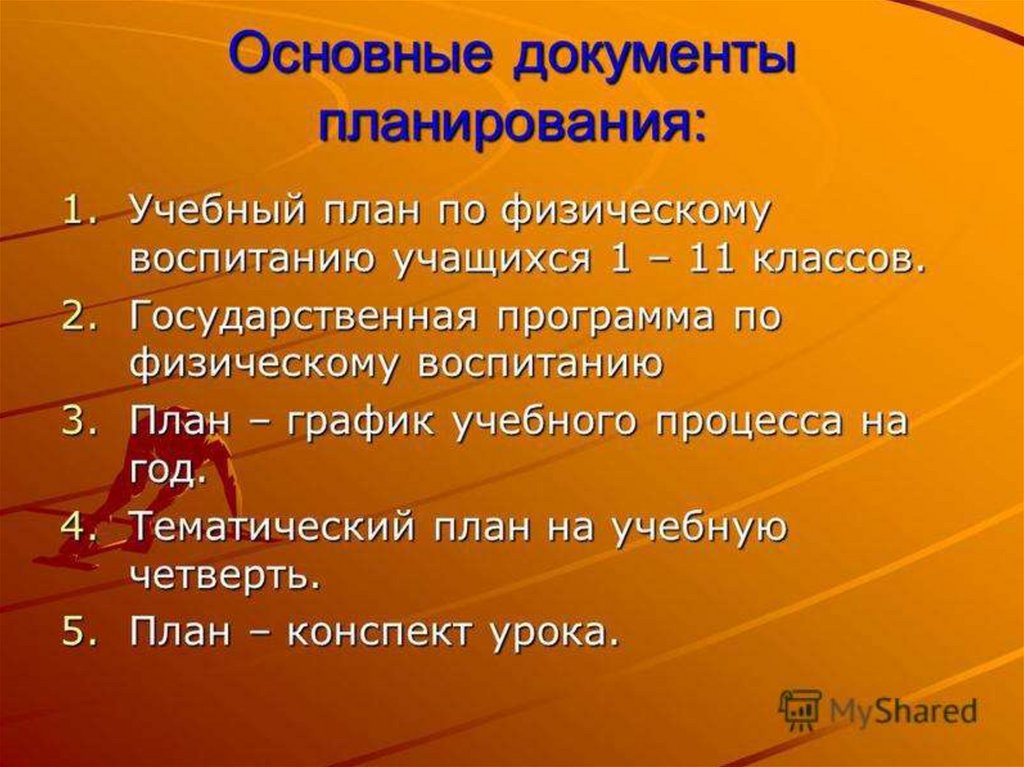 Основные документы планирования:

1. Учебный план по физическому воспитанию учащихся 1 – 11 классов.
2. Государственная программа по физическому воспитанию
3. План – график учебного процесса на год.
4. Тематический план на учебную четверть.
5. План – конспект урока.

MyShared